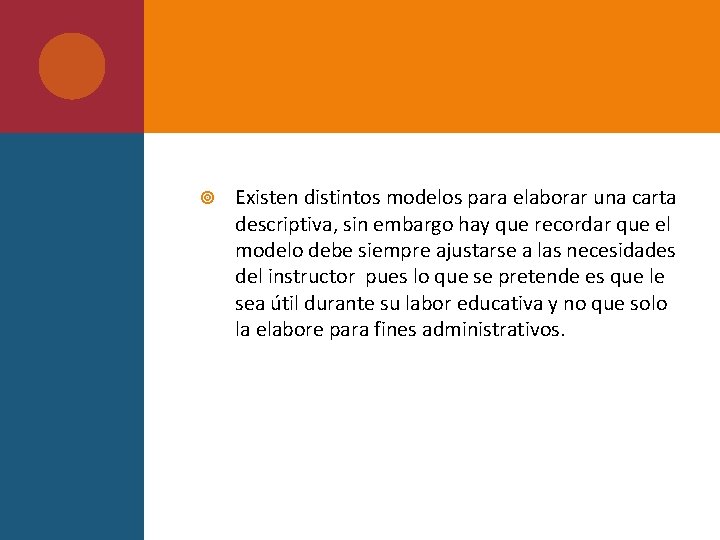 Existen distintos modelos para elaborar una carta descriptiva, sin embargo hay que recordar que el modelo debe siempre ajustarse a las necesidades del instructor pues lo que se pretende es que le sea útil durante su labor educativa y no que solo la elabore para fines administrativos.